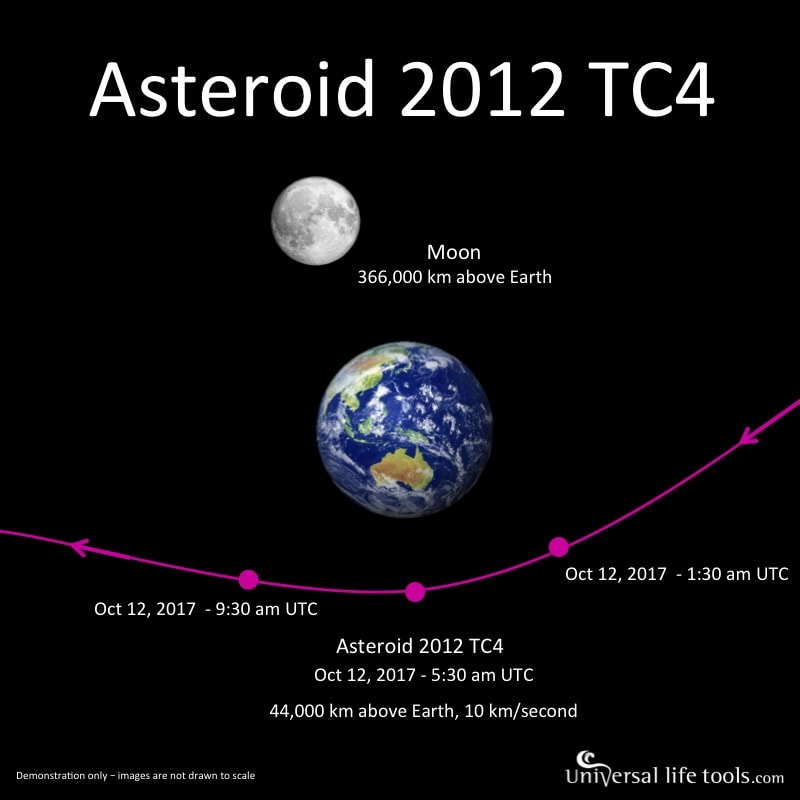 Asteroid 2012 TC4

Moon
366,000 km above Earth

Oct 12, 2017 - 1:30 am UTC

Oct 12, 2017 - 9:30 am UTC

Asteroid 2012 TC4
Oct 12, 2017 - 5:30 am UTC

44,000 km above Earth, 10 km/second

Demonstration only – images are not drawn to scale

Universal life tools.com